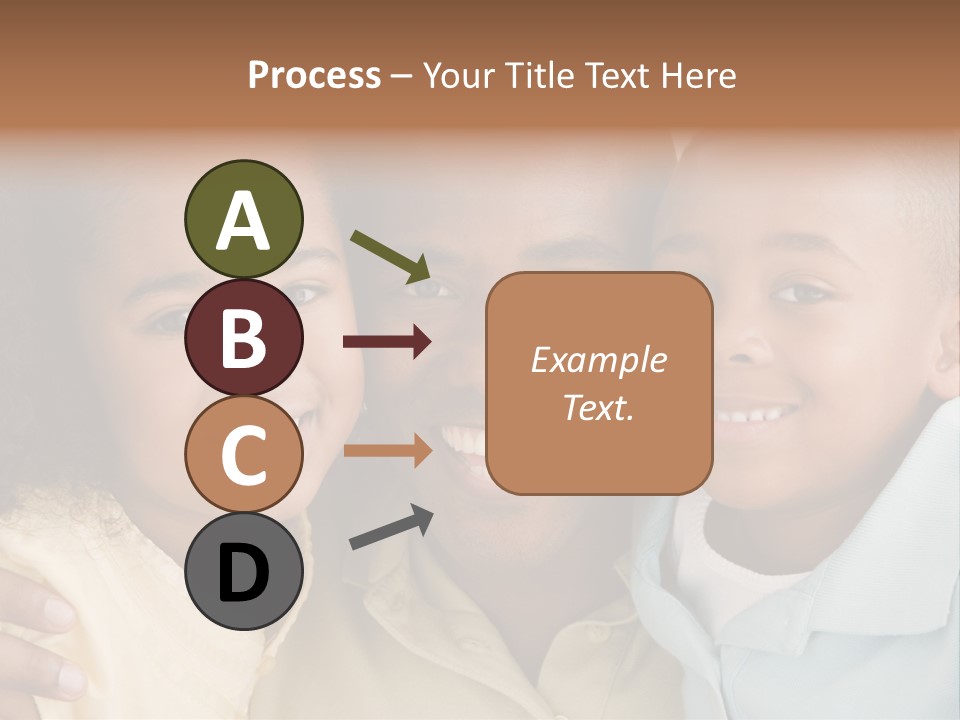 Process – Your Title Text Here

A

B

C

D

Example Text.